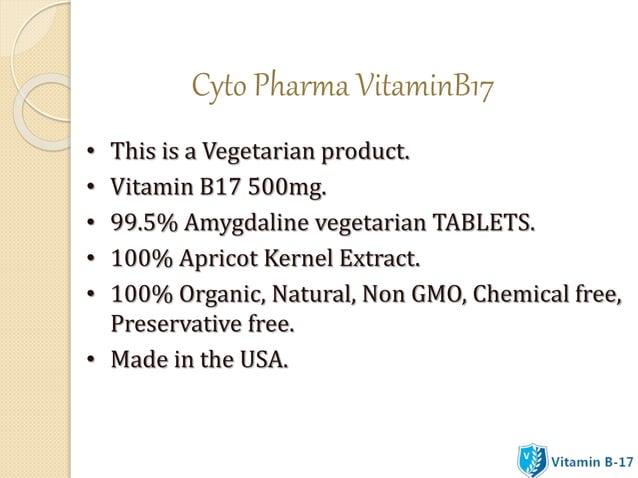 Cyto Pharma VitaminB17

• This is a Vegetarian product.
• Vitamin B17 500mg.
• 99.5% Amygdaline vegetarian TABLETS.
• 100% Apricot Kernel Extract.
• 100% Organic, Natural, Non GMO, Chemical free, Preservative free.
• Made in the USA.

V Vitamin B-17